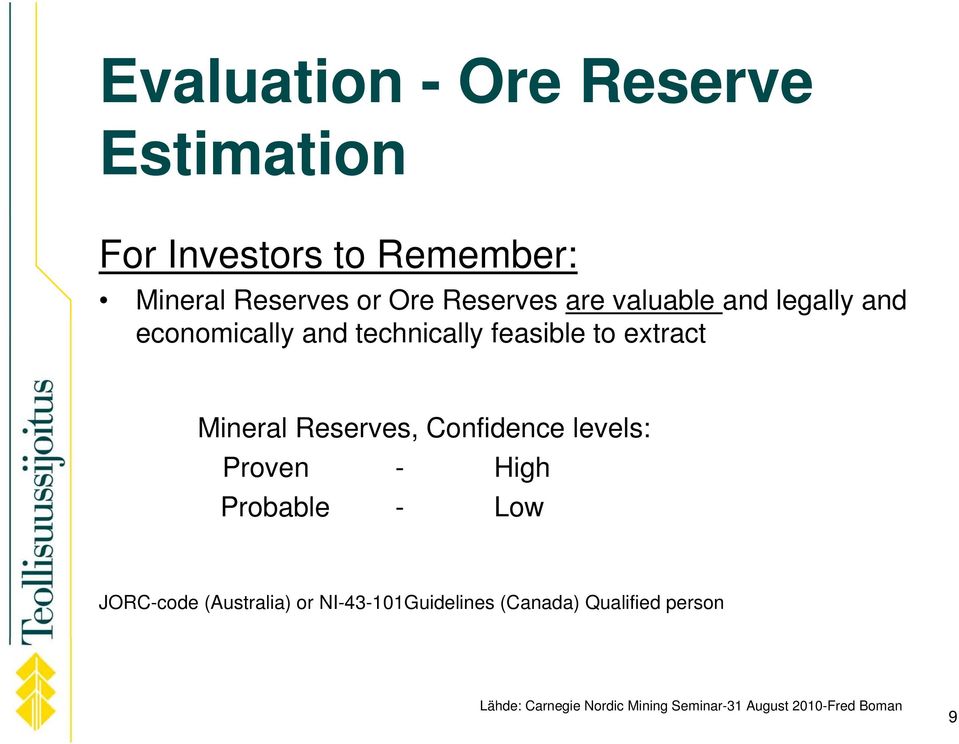 Teollisuussijoitus

Evaluation - Ore Reserve Estimation

For Investors to Remember:

• Mineral Reserves or Ore Reserves are valuable and legally and economically and technically feasible to extract

Mineral Reserves, Confidence levels:

Proven - High

Probable - Low

JORC-code (Australia) or NI-43-101Guidelines (Canada) Qualified person

Lähde: Carnegie Nordic Mining Seminar-31 August 2010-Fred Boman

9